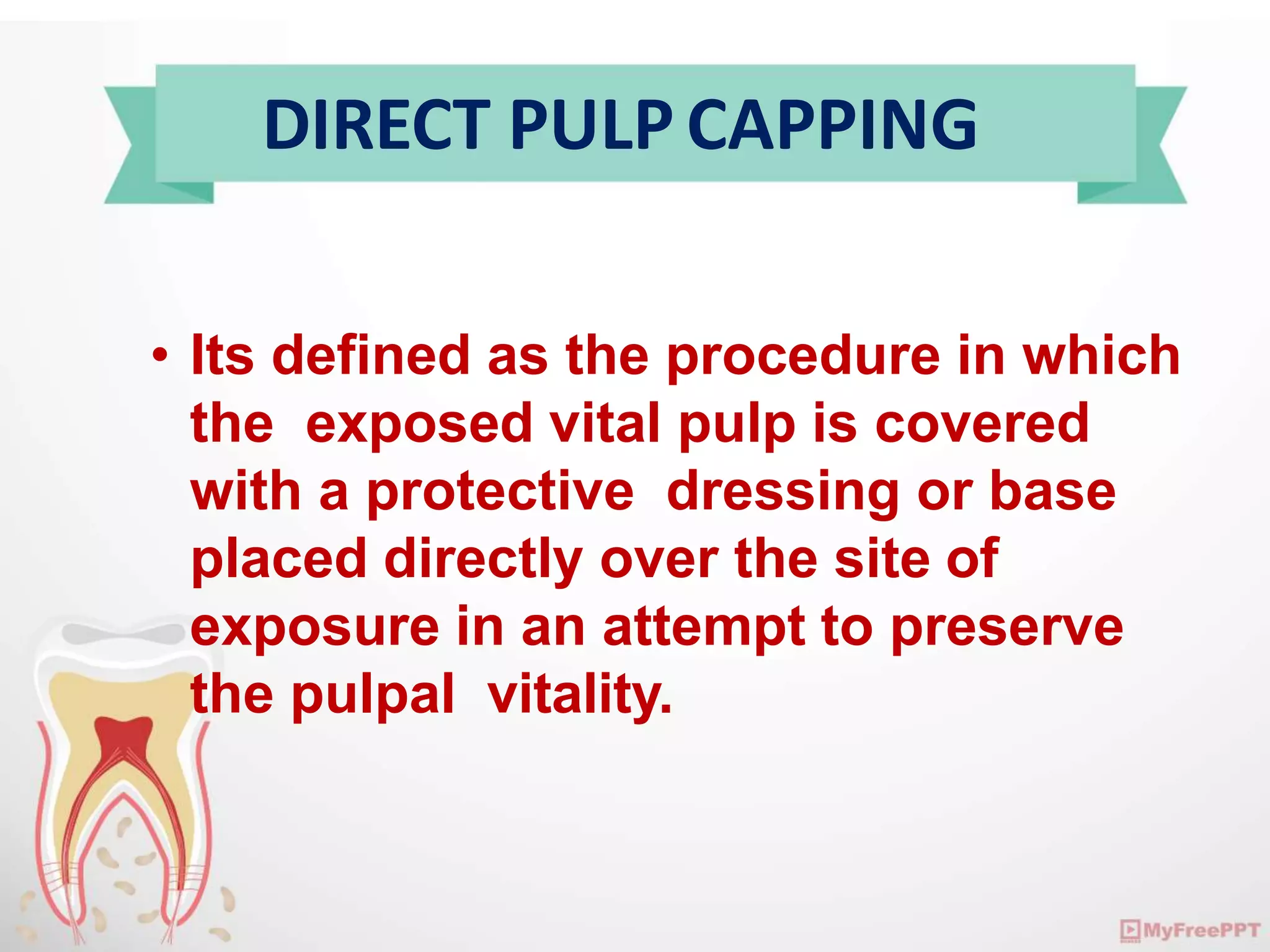 DIRECT PULP CAPPING

• Its defined as the procedure in which the exposed vital pulp is covered with a protective dressing or base placed directly over the site of exposure in an attempt to preserve the pulpal vitality.

MyFreePPT